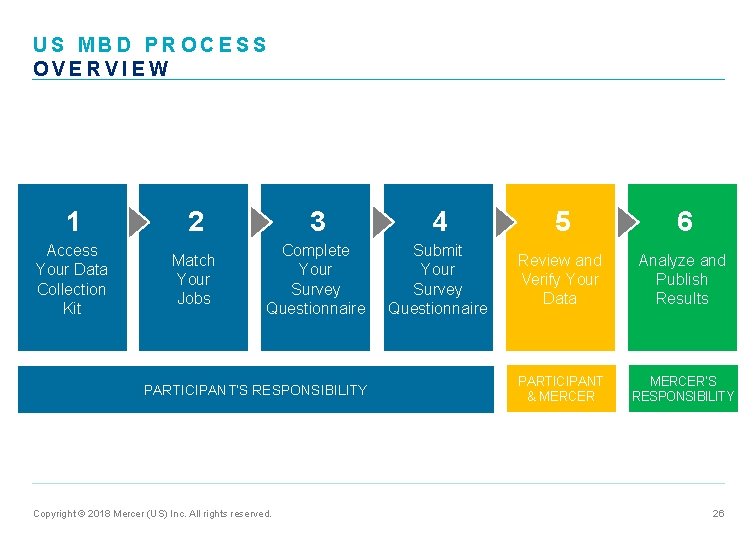 US MBD PROCESS
OVERVIEW

1
Access Your Data Collection Kit

2
Match Your Jobs

3
Complete Your Survey Questionnaire

4
Submit Your Survey Questionnaire

5
Review and Verify Your Data

6
Analyze and Publish Results

PARTICIPANT'S RESPONSIBILITY

PARTICIPANT & MERCER

MERCER'S RESPONSIBILITY

Copyright © 2018 Mercer (US) Inc. All rights reserved.

26